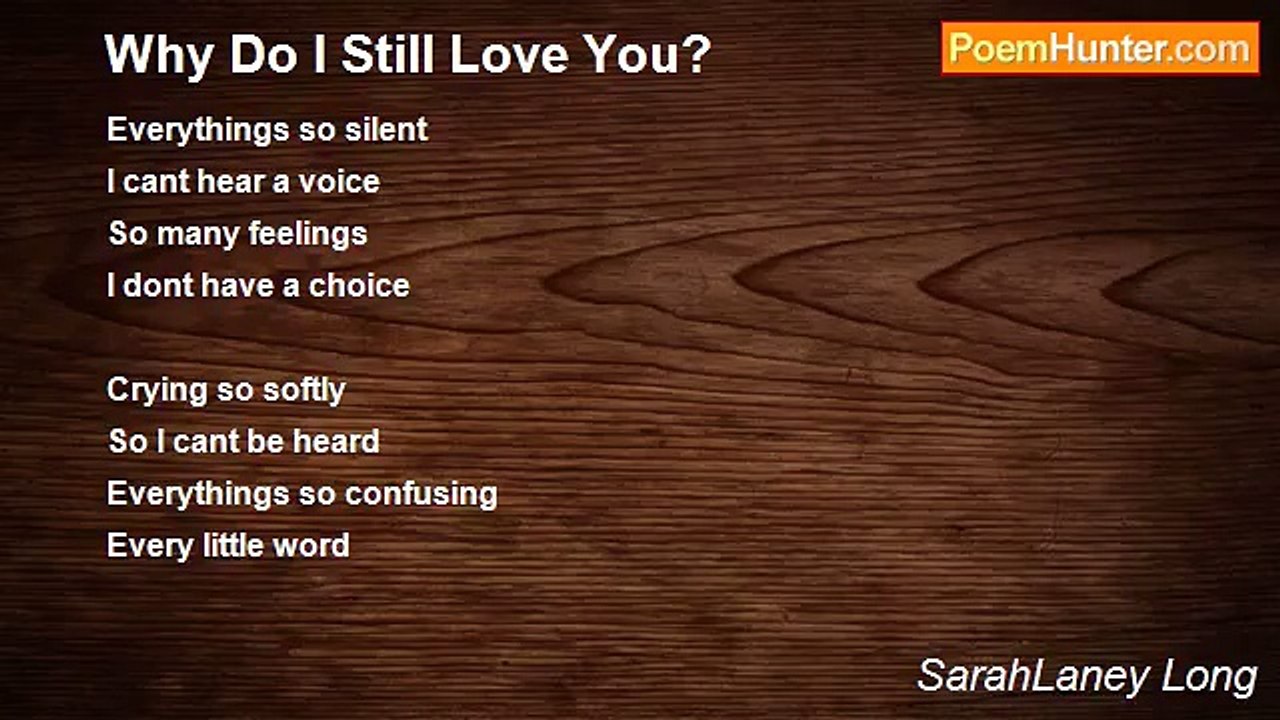 Why Do I Still Love You?

PoemHunter.com

Everythings so silent
I cant hear a voice
So many feelings
I dont have a choice

Crying so softly
So I cant be heard
Everythings so confusing
Every little word

SarahLaney Long